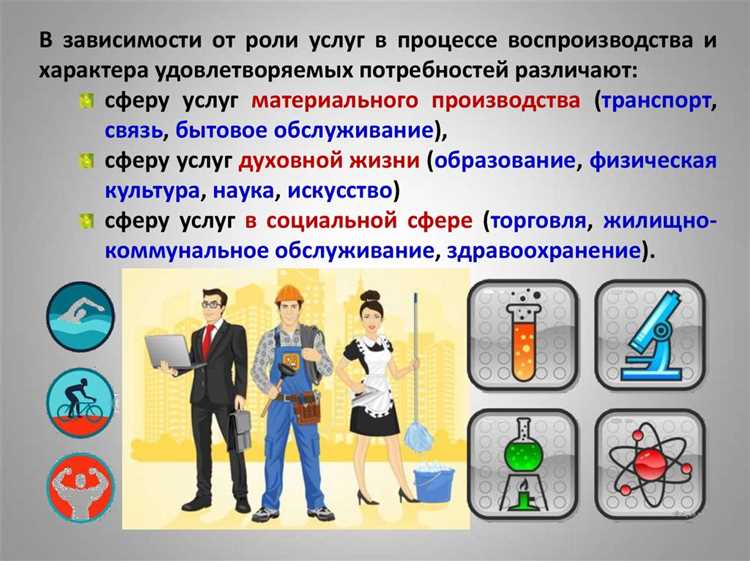 В зависимости от роли услуг в процессе воспроизводства и характера удовлетворяемых потребностей различают:

сферу услуг материального производства (транспорт, связь, бытовое обслуживание),

сферу услуг духовной жизни (образование, физическая культура, наука, искусство)

сферу услуг в социальной сфере (торговля, жилищно-коммунальное обслуживание, здравоохранение).